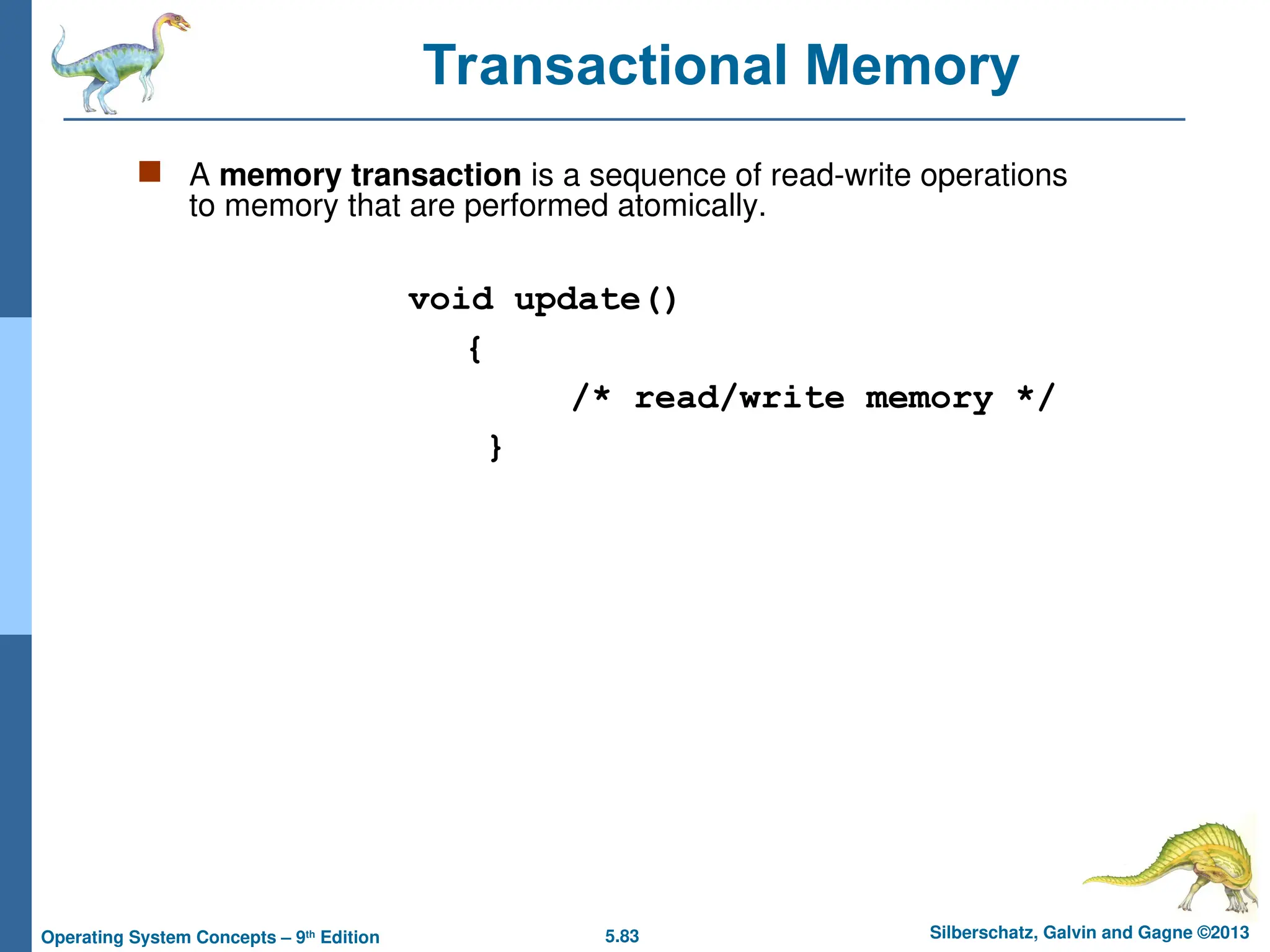 Transactional Memory

A memory transaction is a sequence of read-write operations to memory that are performed atomically.

void update()
{
/* read/write memory */
}

Operating System Concepts – 9th Edition

5.83

Silberschatz, Galvin and Gagne ©2013